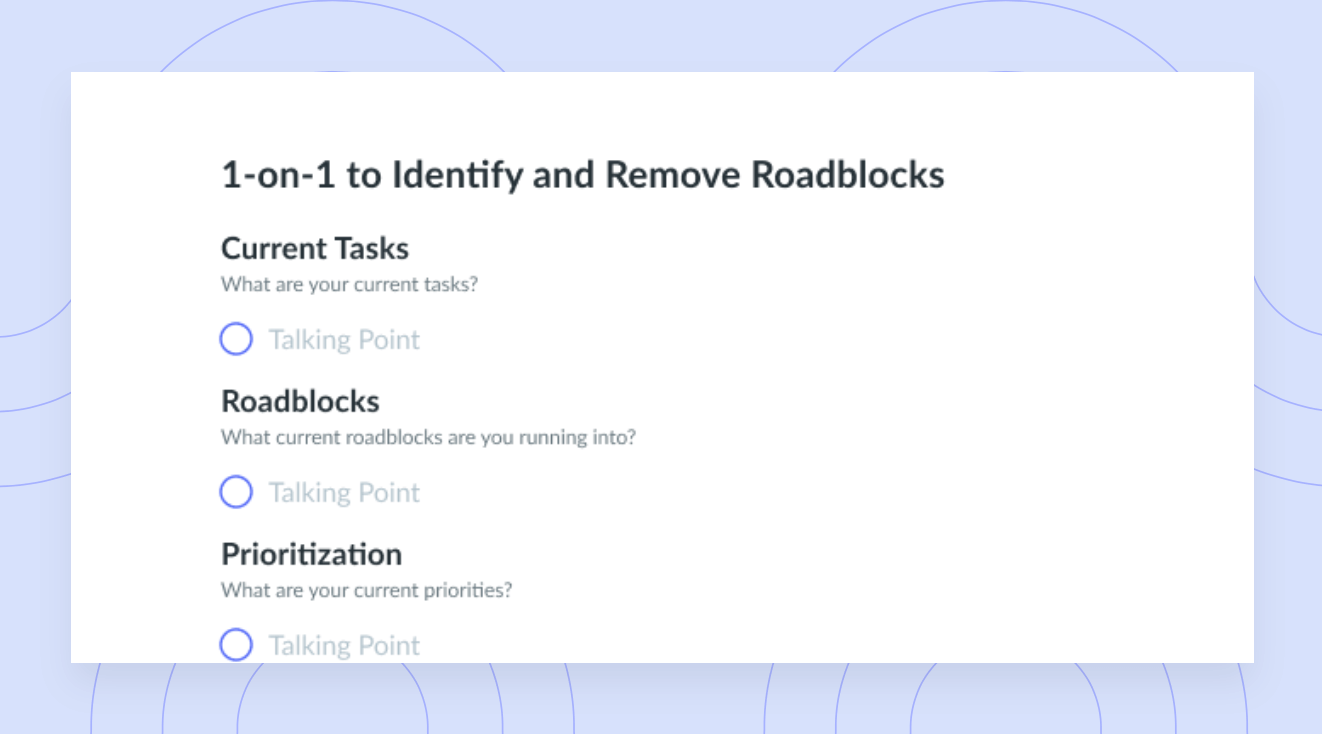 1-on-1 to Identify and Remove Roadblocks

Current Tasks
What are your current tasks?

Talking Point

Roadblocks
What current roadblocks are you running into?

Talking Point

Prioritization
What are your current priorities?

Talking Point